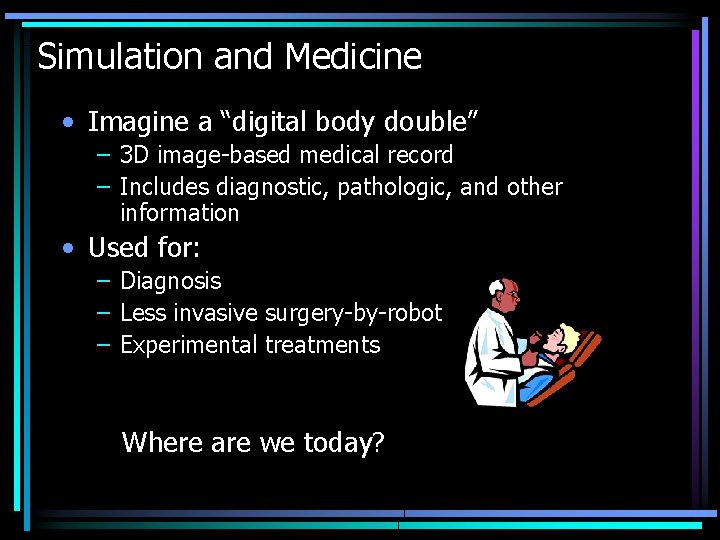 Simulation and Medicine

• Imagine a “digital body double”
– 3D image-based medical record
– Includes diagnostic, pathologic, and other information
• Used for:
– Diagnosis
– Less invasive surgery-by-robot
– Experimental treatments

Where are we today?